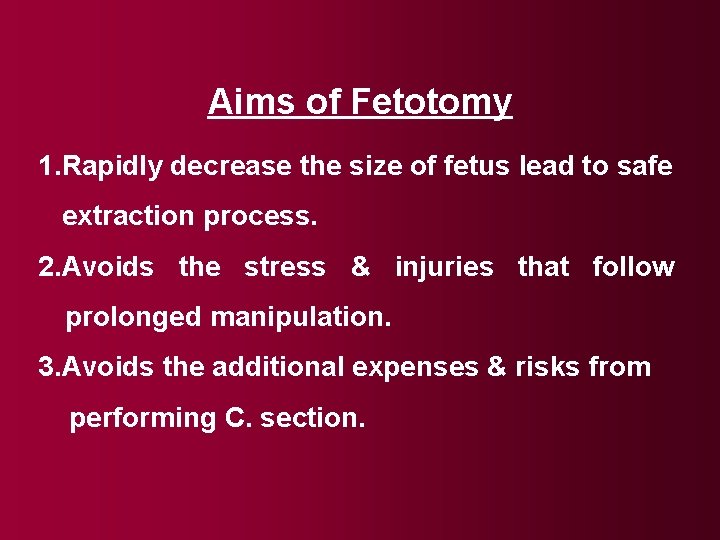 Aims of Fetotomy

1.Rapidly decrease the size of fetus lead to safe extraction process.

2.Avoids the stress & injuries that follow prolonged manipulation.

3.Avoids the additional expenses & risks from performing C. section.